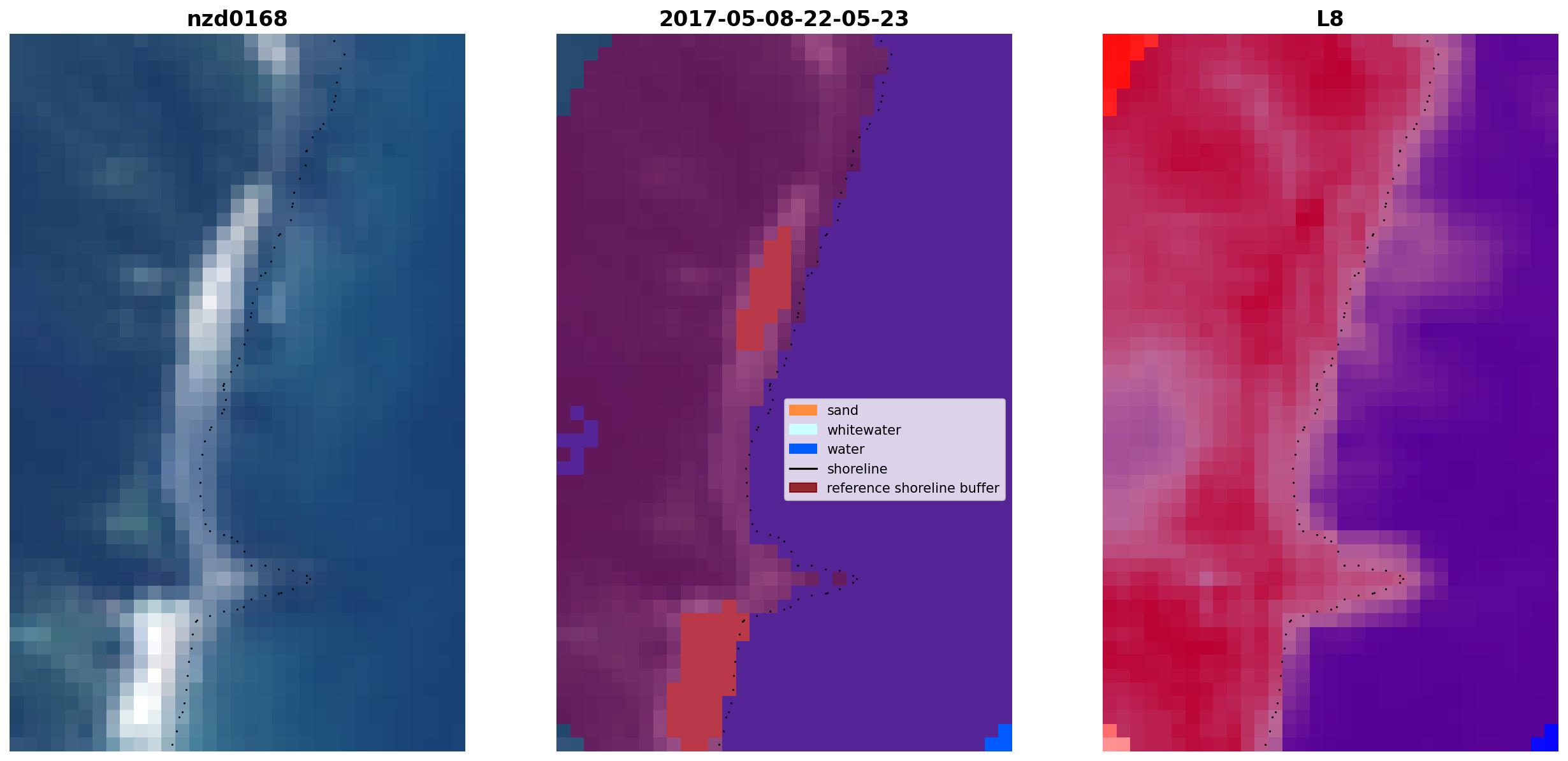 nzd0168

2017-05-08-22-05-23

sand
whitewater
water
shoreline
reference shoreline buffer

L8